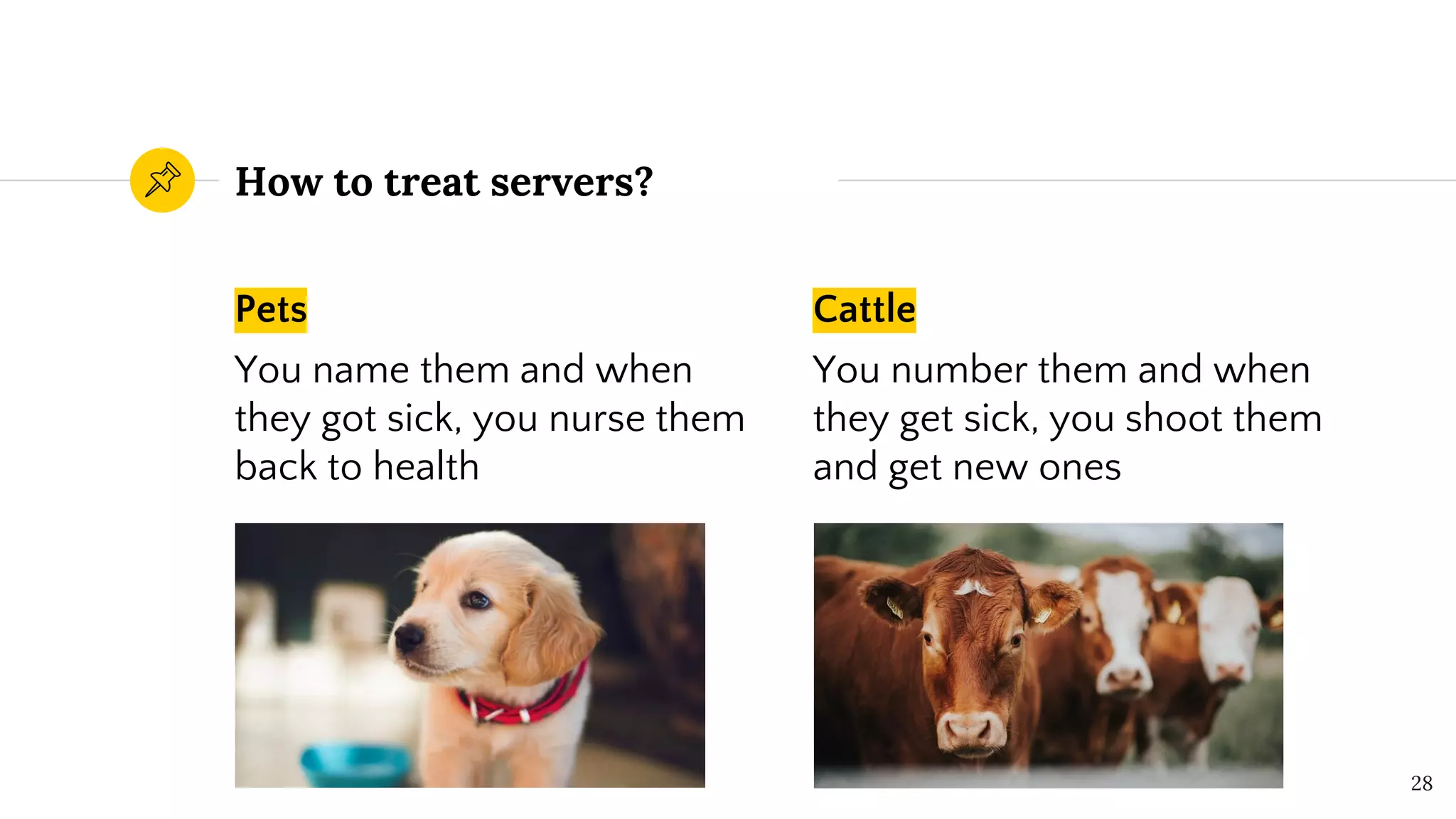 How to treat servers?

Pets

You name them and when they got sick, you nurse them back to health

Cattle

You number them and when they get sick, you shoot them and get new ones

28